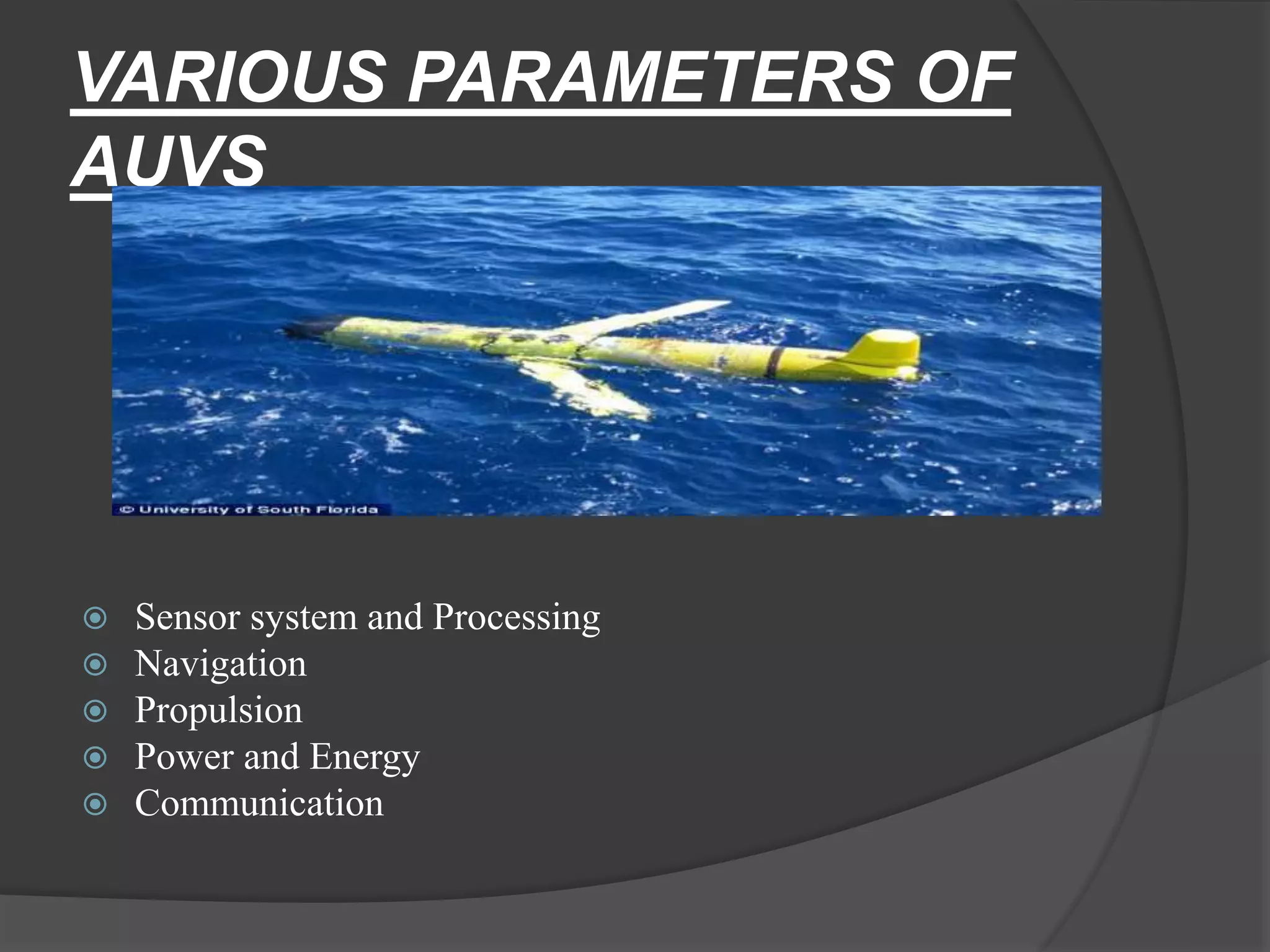 VARIOUS PARAMETERS OF AUVS

© University of South Florida

Sensor system and Processing
Navigation
Propulsion
Power and Energy
Communication